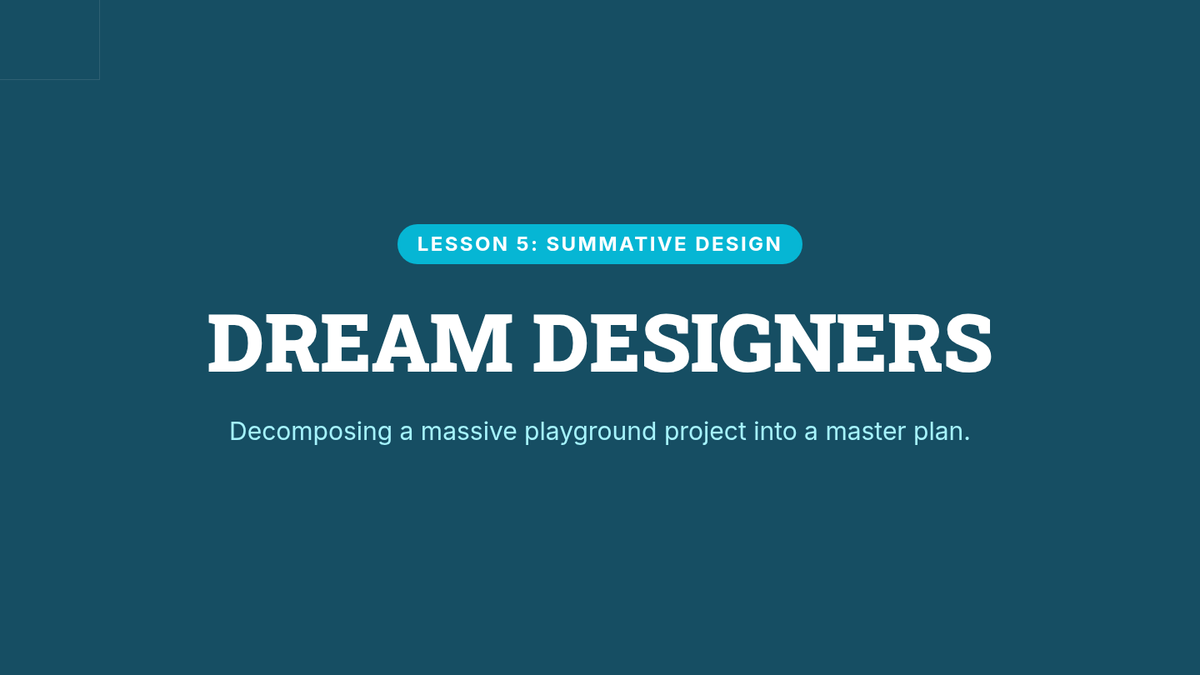 LESSON 5: SUMMATIVE DESIGN

DREAM DESIGNERS

Decomposing a massive playground project into a master plan.